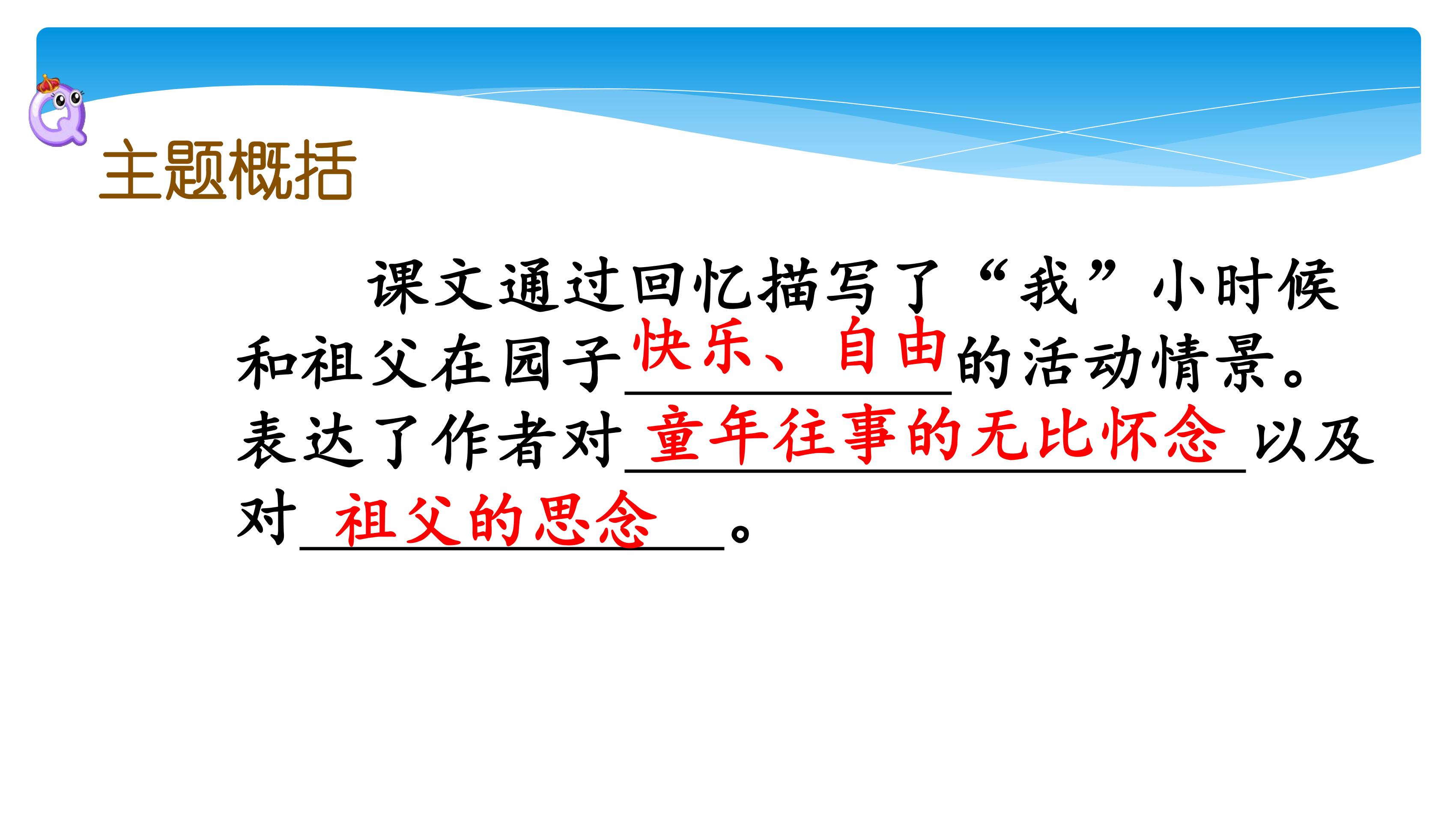 主题概括

课文通过回忆描写了“我”小时候和祖父在园子快乐、自由的活动情景。表达了作者对童年往事的无比怀念以及对祖父的思念。